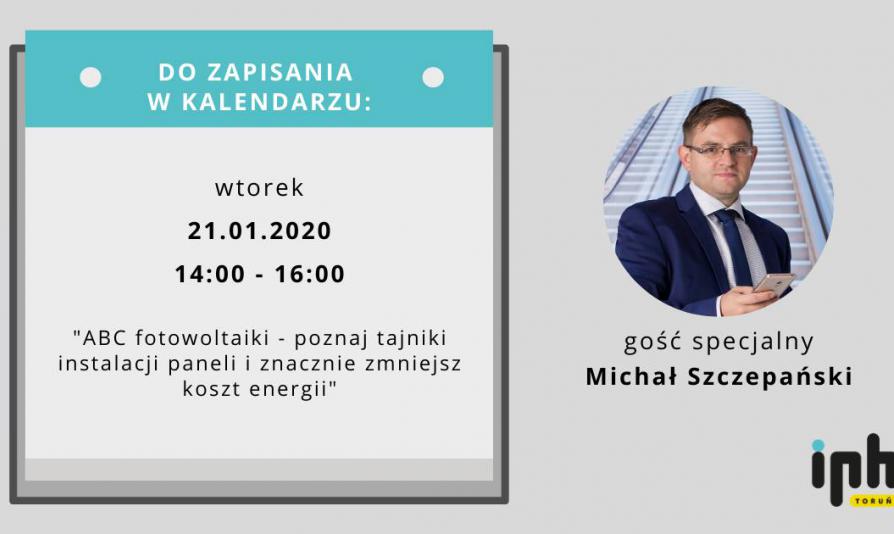 DO ZAPISANIA W KALENDARZU:

wtorek

21.01.2020

14:00 - 16:00

"ABC fotowoltaiki - poznaj tajniki instalacji paneli i znacznie zmniejsz koszt energii"

gość specjalny

Michał Szczepański

iph

TORUŃ